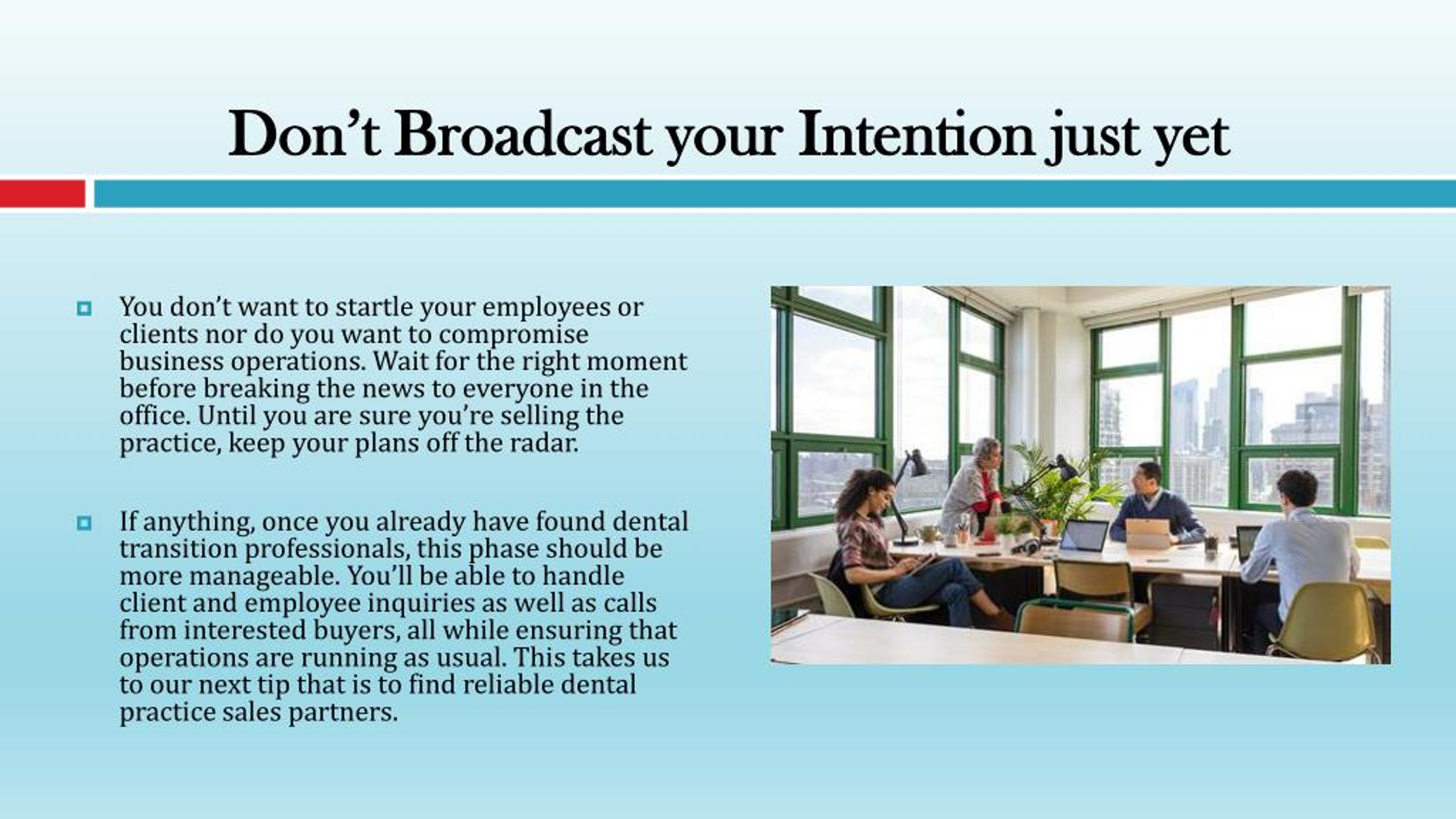 Don’t Broadcast your Intention just yet

You don’t want to startle your employees or clients nor do you want to compromise business operations. Wait for the right moment before breaking the news to everyone in the office. Until you are sure you’re selling the practice, keep your plans off the radar.

If anything, once you already have found dental transition professionals, this phase should be more manageable. You’ll be able to handle client and employee inquiries as well as calls from interested buyers, all while ensuring that operations are running as usual. This takes us to our next tip that is to find reliable dental practice sales partners.